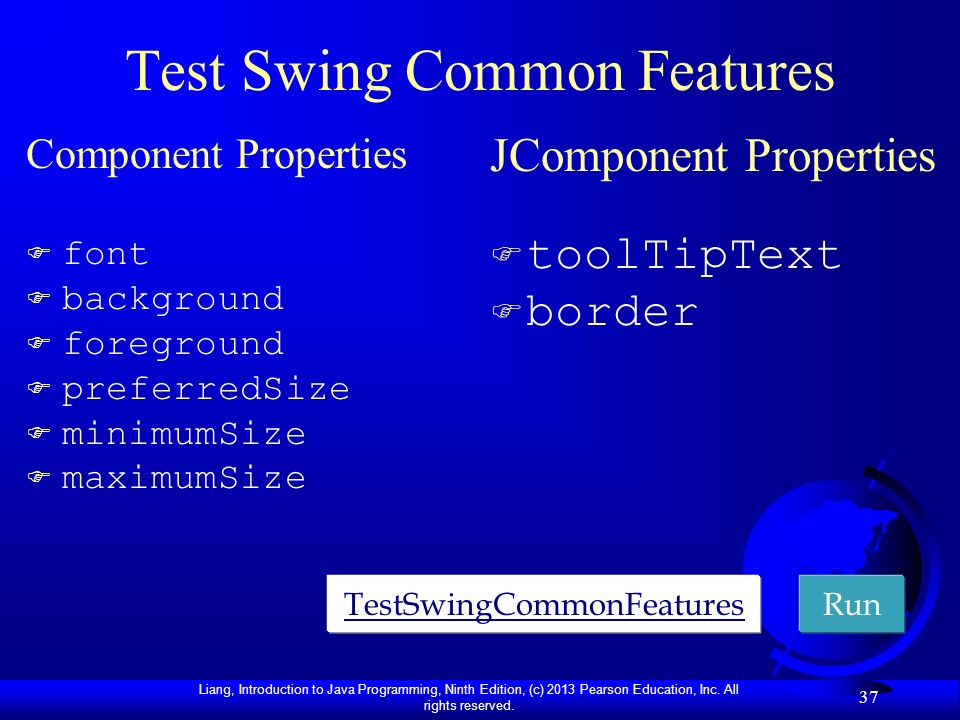 Test Swing Common Features

Component Properties

font
background
foreground
preferredSize
minimumSize
maximumSize

JComponent Properties

toolTipText
border

TestSwingCommonFeatures

Run

Liang, Introduction to Java Programming, Ninth Edition, (c) 2013 Pearson Education, Inc. All rights reserved.

37